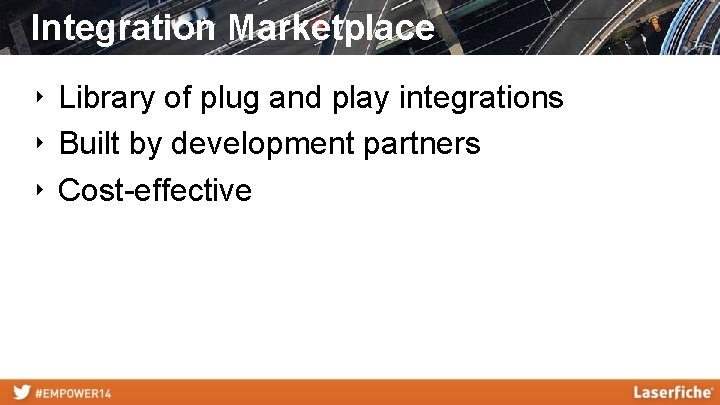 Integration Marketplace

‣ Library of plug and play integrations
‣ Built by development partners
‣ Cost-effective

#EMPOWER14

Laserfiche